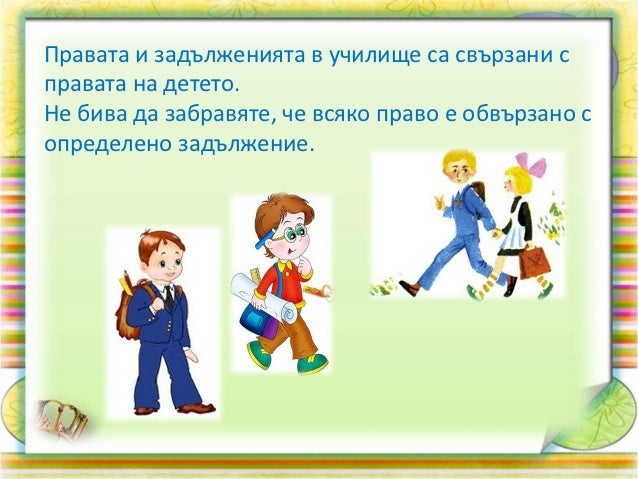 Правата и задълженията в училище са свързани с правата на детето.
Не бива да забравяте, че всяко право е обвързано с определено задължение.